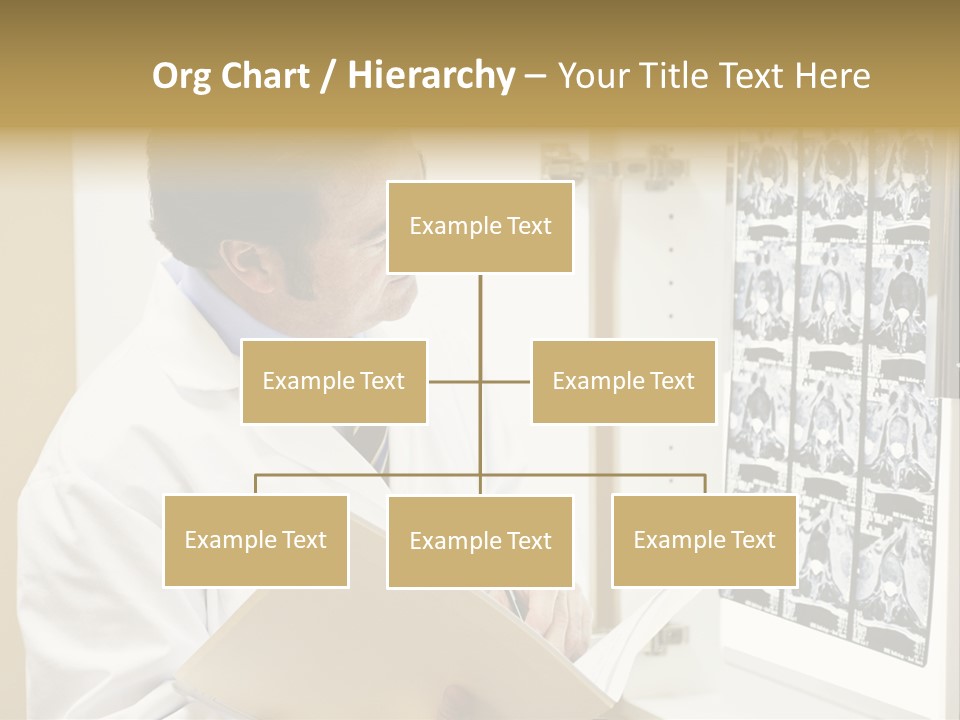 Org Chart / Hierarchy – Your Title Text Here

Example Text

Example Text

Example Text

Example Text

Example Text

Example Text